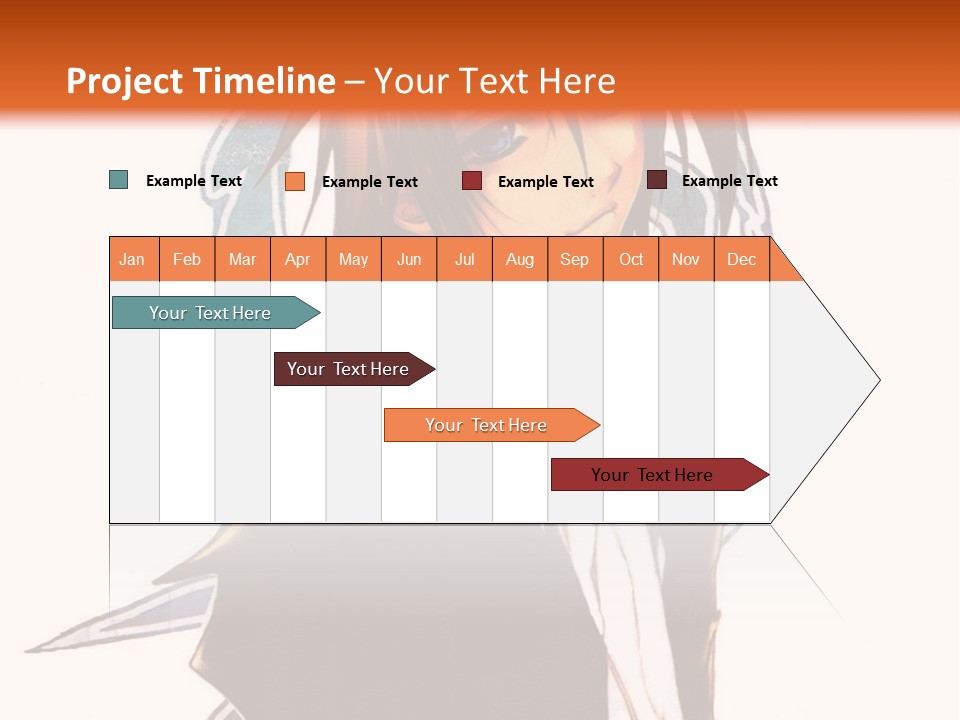 Project Timeline – Your Text Here

Example Text
Example Text
Example Text
Example Text

| Jan | Feb | Mar | Apr | May | Jun | Jul | Aug | Sep | Oct | Nov | Dec |
|---|---|---|---|---|---|---|---|---|---|---|---|

Your Text Here
Your Text Here
Your Text Here
Your Text Here